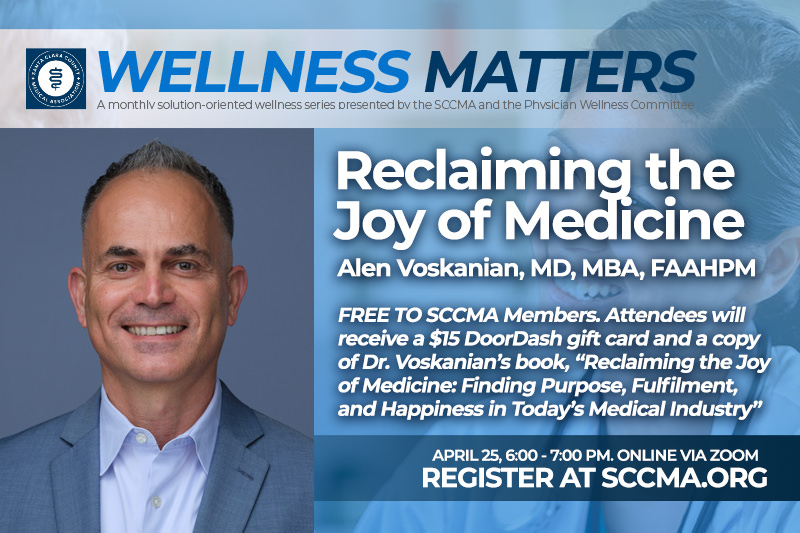 SANTA CLARA COUNTY MEDICAL ASSOCIATION

WELLNESS MATTERS

A monthly solution-oriented wellness series presented by the SCCMA and the Physician Wellness Committee

Reclaiming the Joy of Medicine

Alen Voskanian, MD, MBA, FAAHPM

FREE TO SCCMA Members. Attendees will receive a $15 DoorDash gift card and a copy of Dr. Voskanian's book, "Reclaiming the Joy of Medicine: Finding Purpose, Fulfilment, and Happiness in Today's Medical Industry"

APRIL 25, 6:00 - 7:00 PM. ONLINE VIA ZOOM

REGISTER AT SCCMA.ORG